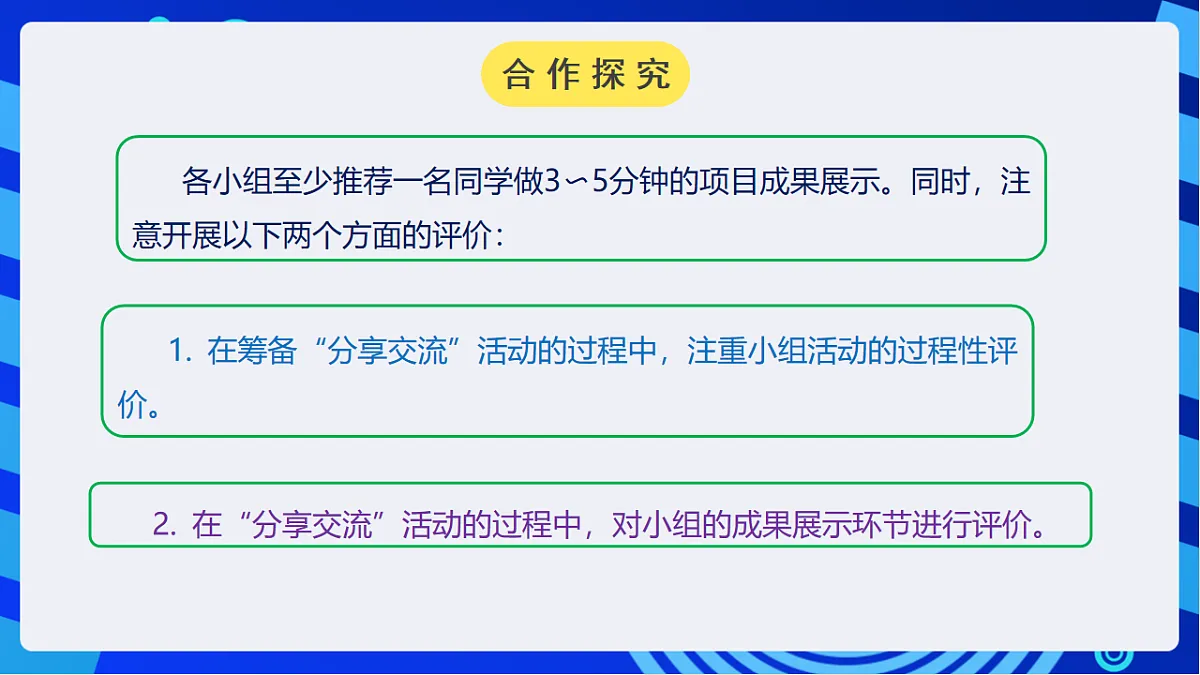 合作探究

各小组至少推荐一名同学做3∽5分钟的项目成果展示。同时，注意开展以下两个方面的评价：

1. 在筹备“分享交流”活动的过程中，注重小组活动的过程性评价。

2. 在“分享交流”活动的过程中，对小组的成果展示环节进行评价。